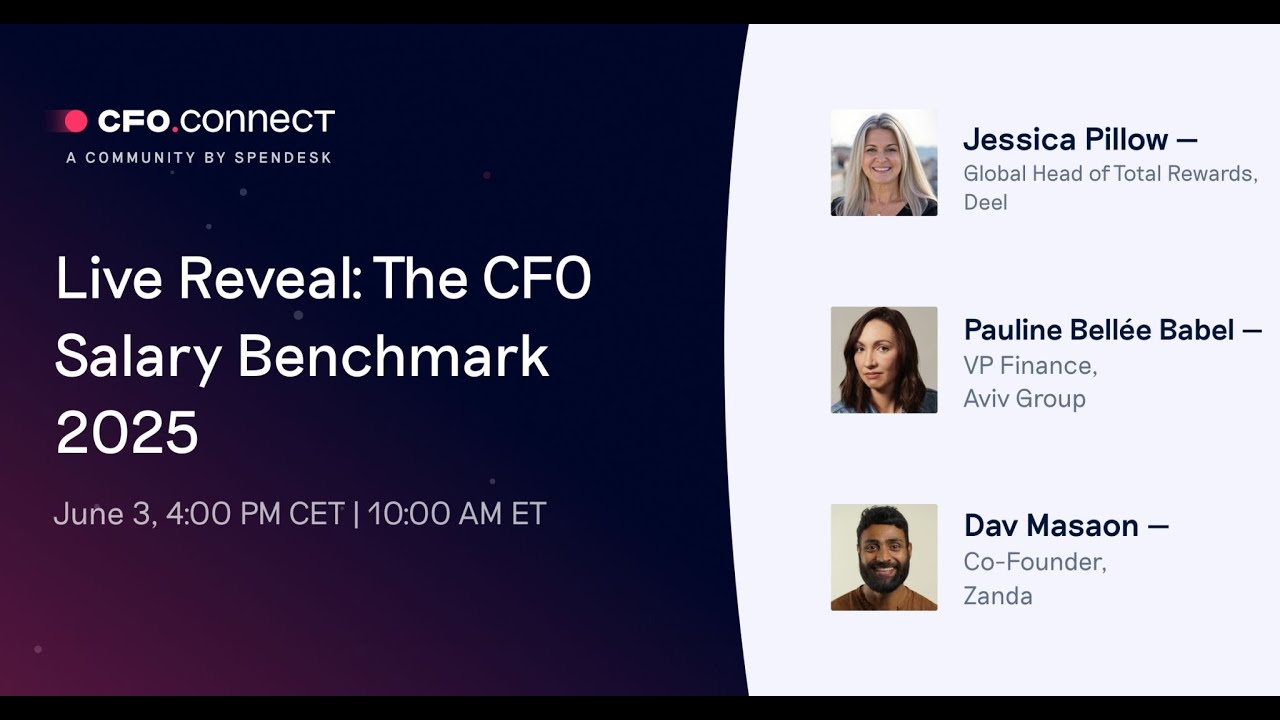 CFO.connect
A COMMUNITY BY SPENDESK

Live Reveal: The CFO Salary Benchmark 2025

June 3, 4:00 PM CET | 10:00 AM ET

Jessica Pillow —
Global Head of Total Rewards, Deel

Pauline Bellée Babel —
VP Finance, Aviv Group

Dav Masaon —
Co-Founder, Zanda